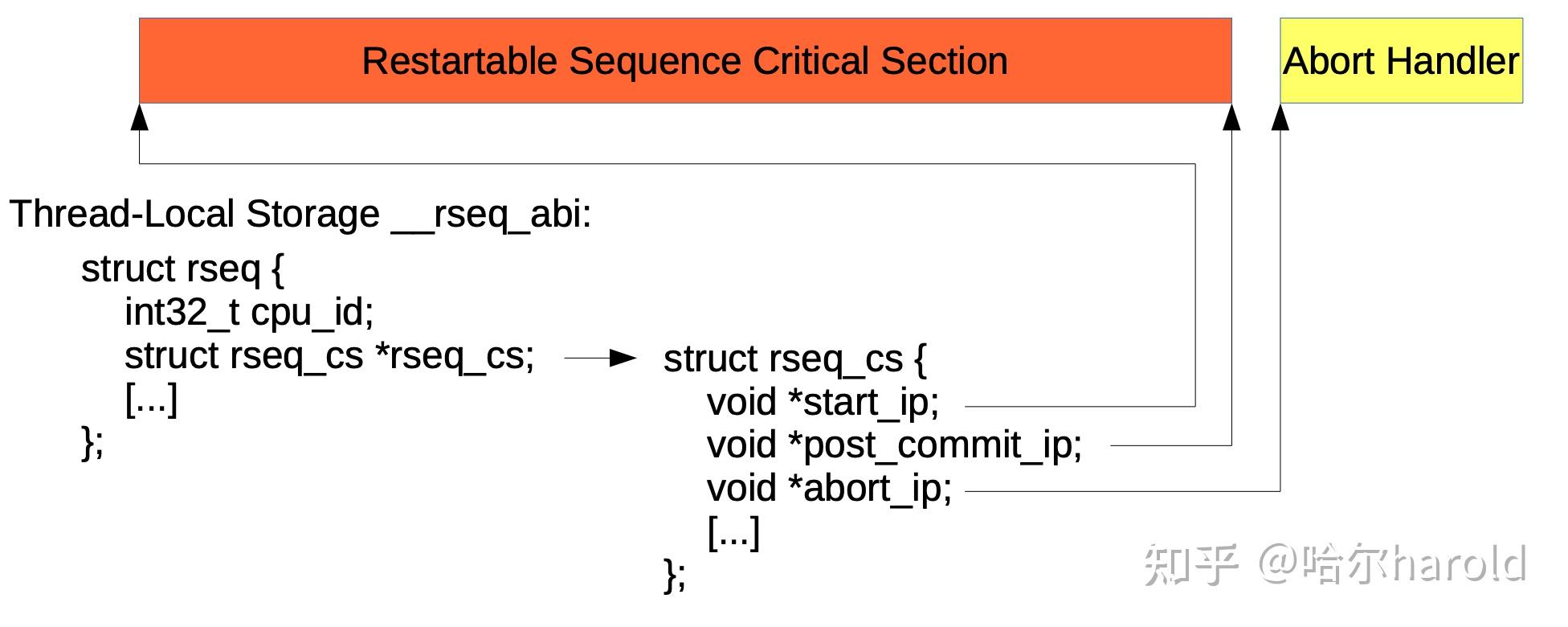 Restartable Sequence Critical Section

Abort Handler

Thread-Local Storage __rseq_abi:

struct rseq {
int32_t cpu_id;
struct rseq_cs *rseq_cs;
[...]
};

struct rseq_cs {
void *start_ip;
void *post_commit_ip;
void *abort_ip;
[...]
};

知乎 @哈尔harold